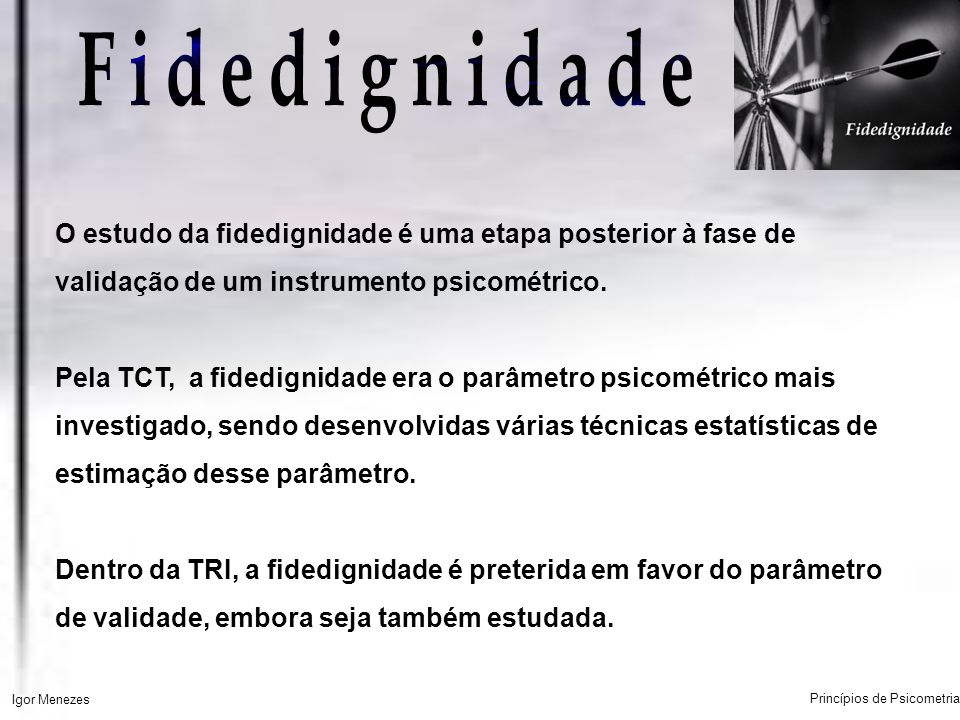 Fidedignidade

Fidedignidade

O estudo da fidedignidade é uma etapa posterior à fase de validação de um instrumento psicométrico.

Pela TCT,  a fidedignidade era o parâmetro psicométrico mais investigado, sendo desenvolvidas várias técnicas estatísticas de estimação desse parâmetro.

Dentro da TRI, a fidedignidade é preterida em favor do parâmetro de validade, embora seja também estudada.

Igor Menezes

Princípios de Psicometria